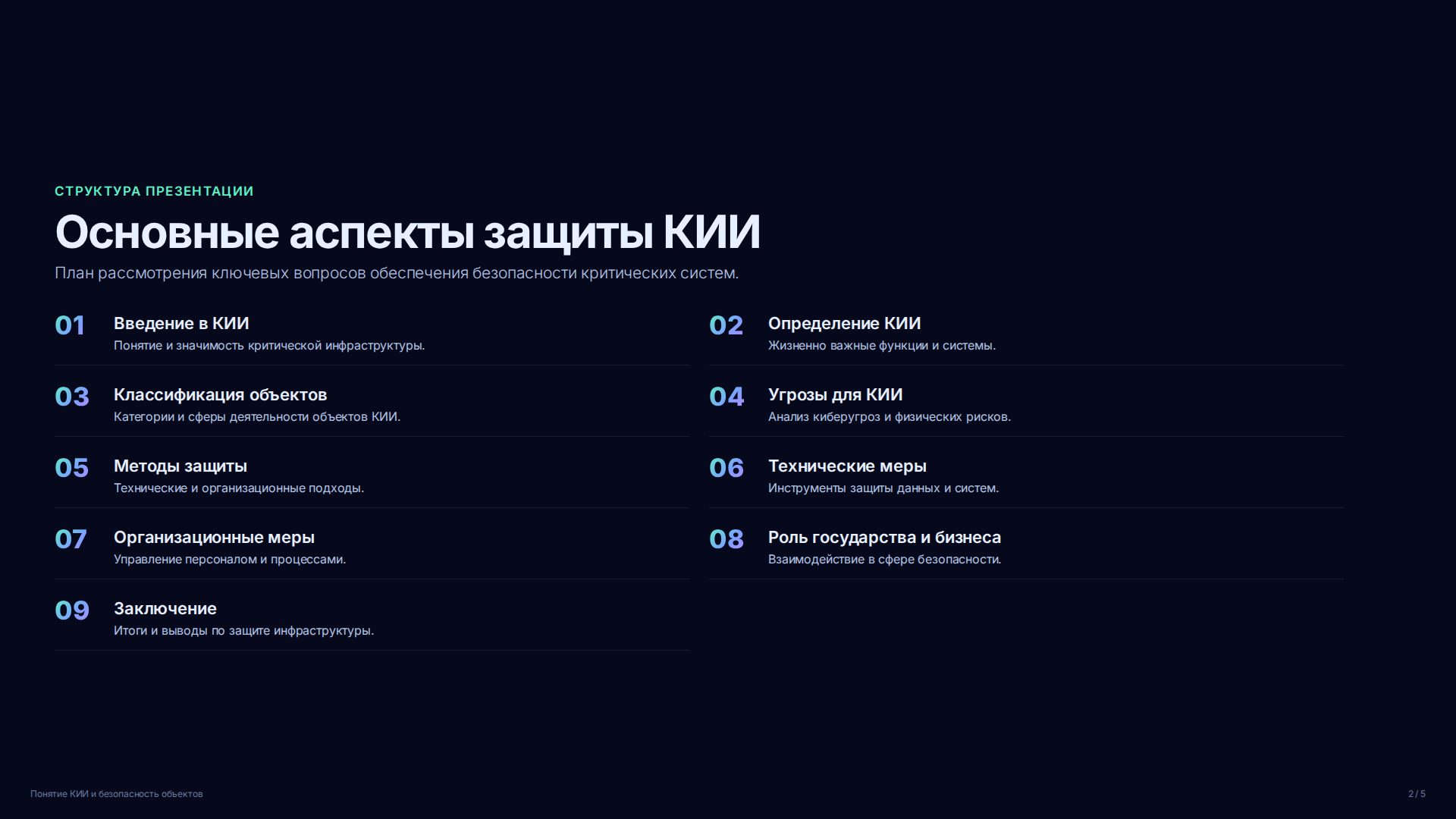 СТРУКТУРА ПРЕЗЕНТАЦИИ

Основные аспекты защиты КИИ

План рассмотрения ключевых вопросов обеспечения безопасности критических систем.

01 Введение в КИИ
Понятие и значимость критической инфраструктуры.

02 Определение КИИ
Жизненно важные функции и системы.

03 Классификация объектов
Категории и сферы деятельности объектов КИИ.

04 Угрозы для КИИ
Анализ киберугроз и физических рисков.

05 Методы защиты
Технические и организационные подходы.

06 Технические меры
Инструменты защиты данных и систем.

07 Организационные меры
Управление персоналом и процессами.

08 Роль государства и бизнеса
Взаимодействие в сфере безопасности.

09 Заключение
Итоги и выводы по защите инфраструктуры.

Понятие КИИ и безопасность объектов

2 / 5